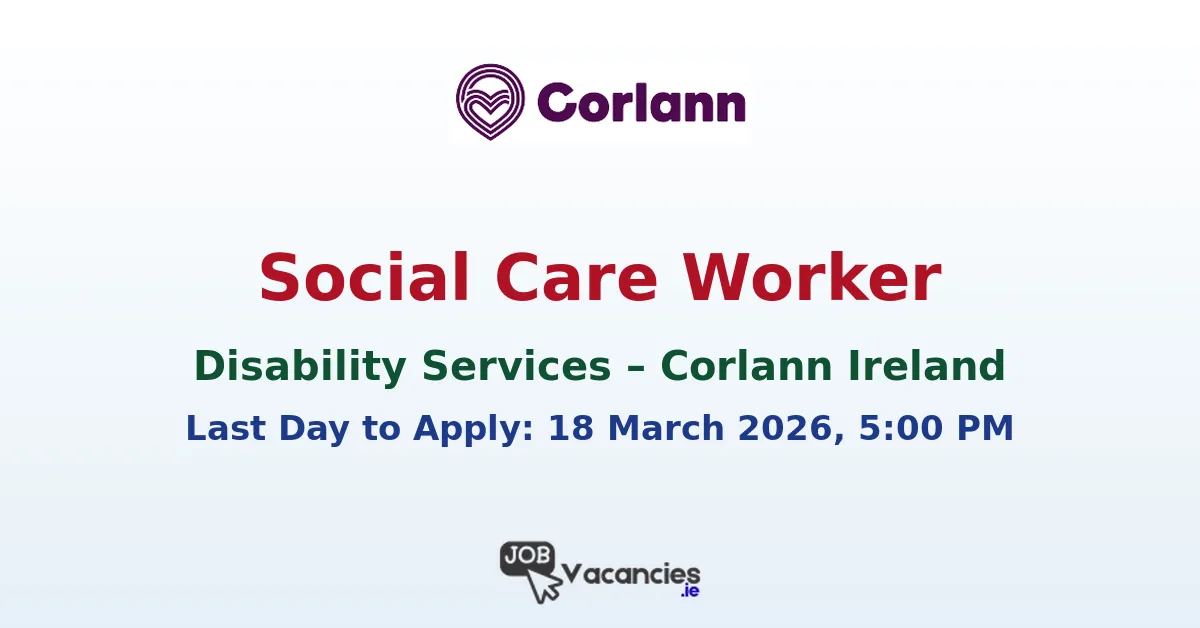 Corlann

Social Care Worker

Disability Services – Corlann Ireland

Last Day to Apply: 18 March 2026, 5:00 PM

JOB Vacancies .ie